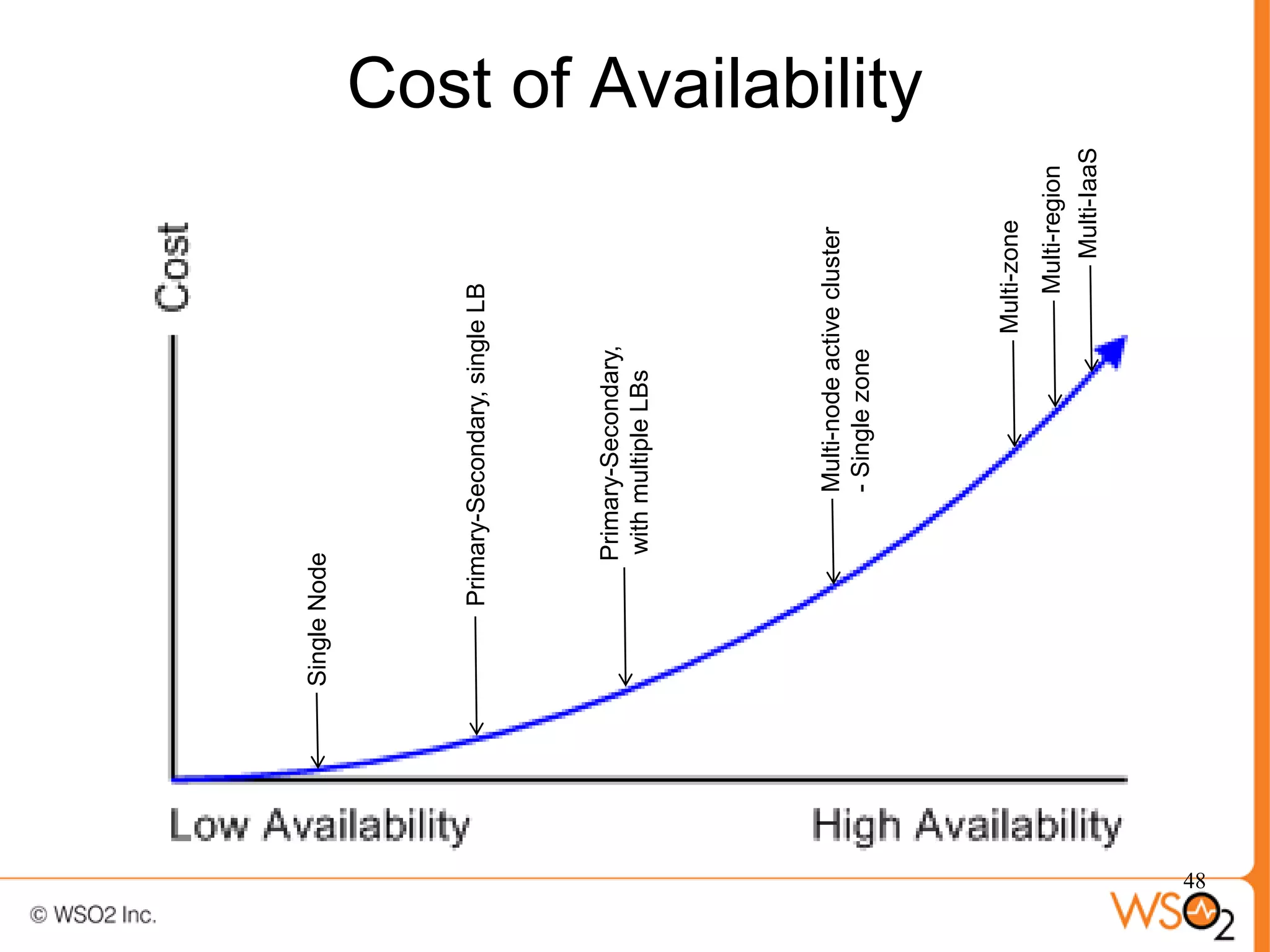 Cost of Availability

Cost

Single Node

Primary-Secondary, single LB

Primary-Secondary, with multiple LBs

Multi-node active cluster - Single zone

Multi-zone

Multi-region

Multi-IaaS

Low Availability

High Availability

48

© WSO2 Inc.

WSO2